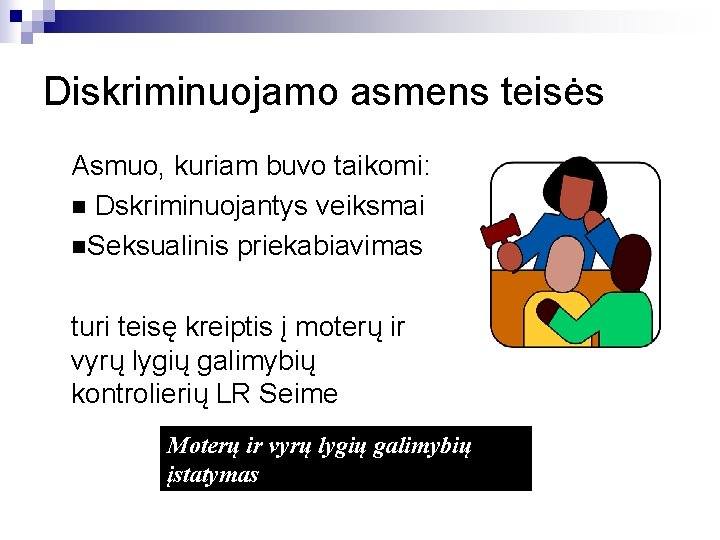 Diskriminuojamo asmens teisės

Asmuo, kuriam buvo taikomi:

■ Dskriminuojantys veiksmai

■Seksualinis priekabiavimas

turi teisę kreiptis į moterų ir vyrų lygių galimybių kontrolierių LR Seime

Moterų ir vyrų lygių galimybių įstatymas